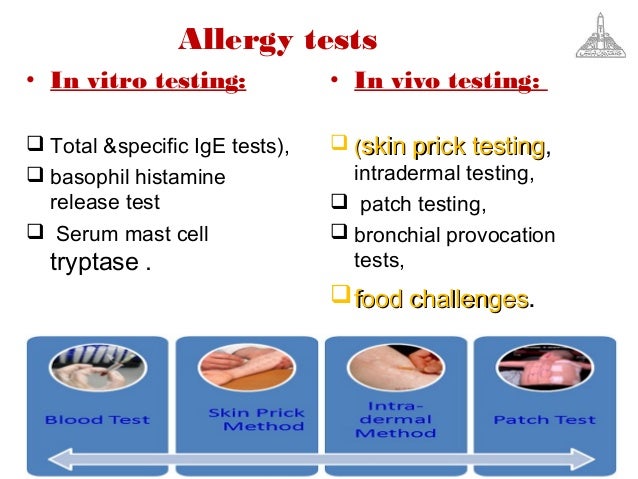 Allergy tests

• In vitro testing:

❑ Total &specific IgE tests),
❑ basophil histamine release test
❑ Serum mast cell tryptase .

• In vivo testing:

❑ (skin prick testing, intradermal testing,
❑ patch testing,
❑ bronchial provocation tests,
❑ food challenges.

Blood Test

Skin Prick Method

Intra-dermal Method

Patch Test